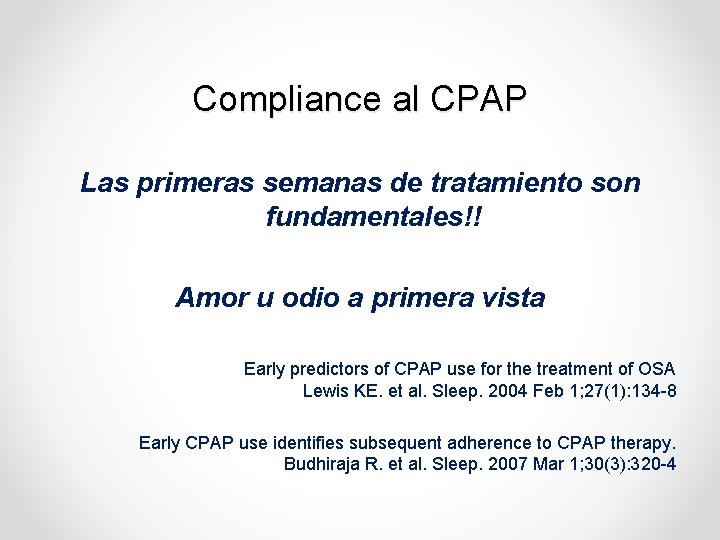 Compliance al CPAP

Las primeras semanas de tratamiento son fundamentales!!

Amor u odio a primera vista

Early predictors of CPAP use for the treatment of OSA
Lewis KE. et al. Sleep. 2004 Feb 1;27(1):134-8

Early CPAP use identifies subsequent adherence to CPAP therapy.
Budhiraja R. et al. Sleep. 2007 Mar 1;30(3):320-4